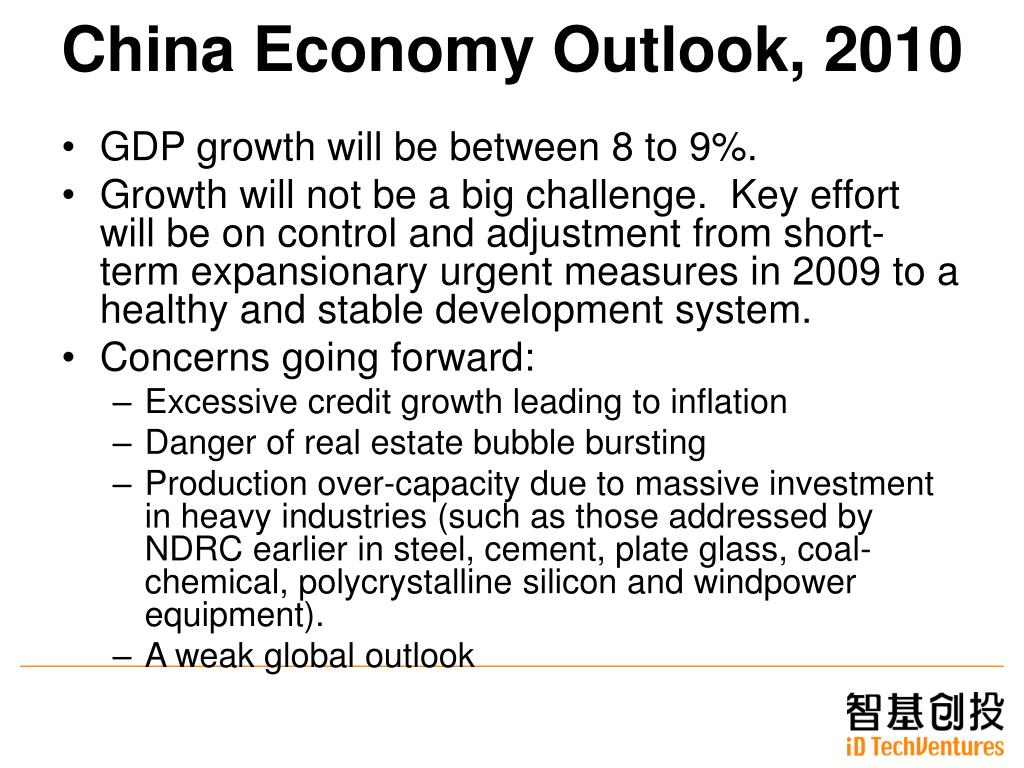 China Economy Outlook, 2010

• GDP growth will be between 8 to 9%.
• Growth will not be a big challenge. Key effort will be on control and adjustment from short-term expansionary urgent measures in 2009 to a healthy and stable development system.
• Concerns going forward:
– Excessive credit growth leading to inflation
– Danger of real estate bubble bursting
– Production over-capacity due to massive investment in heavy industries (such as those addressed by NDRC earlier in steel, cement, plate glass, coal-chemical, polycrystalline silicon and windpower equipment).
– A weak global outlook

智基创投
iD TechVentures